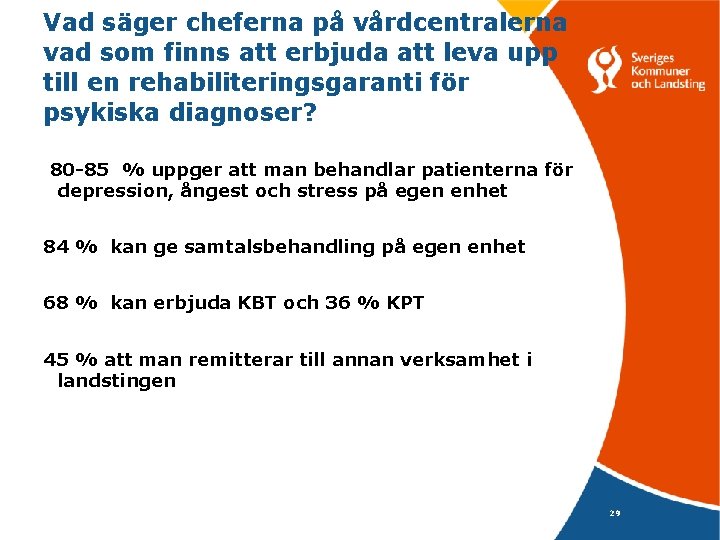 Vad säger cheferna på vårdcentralerna vad som finns att erbjuda att leva upp till en rehabiliteringsgaranti för psykiska diagnoser?

Sveriges Kommuner och Landsting

80-85 % uppger att man behandlar patienterna för depression, ångest och stress på egen enhet

84 % kan ge samtalsbehandling på egen enhet

68 % kan erbjuda KBT och 36 % KPT

45 % att man remitterar till annan verksamhet i landstingen

29